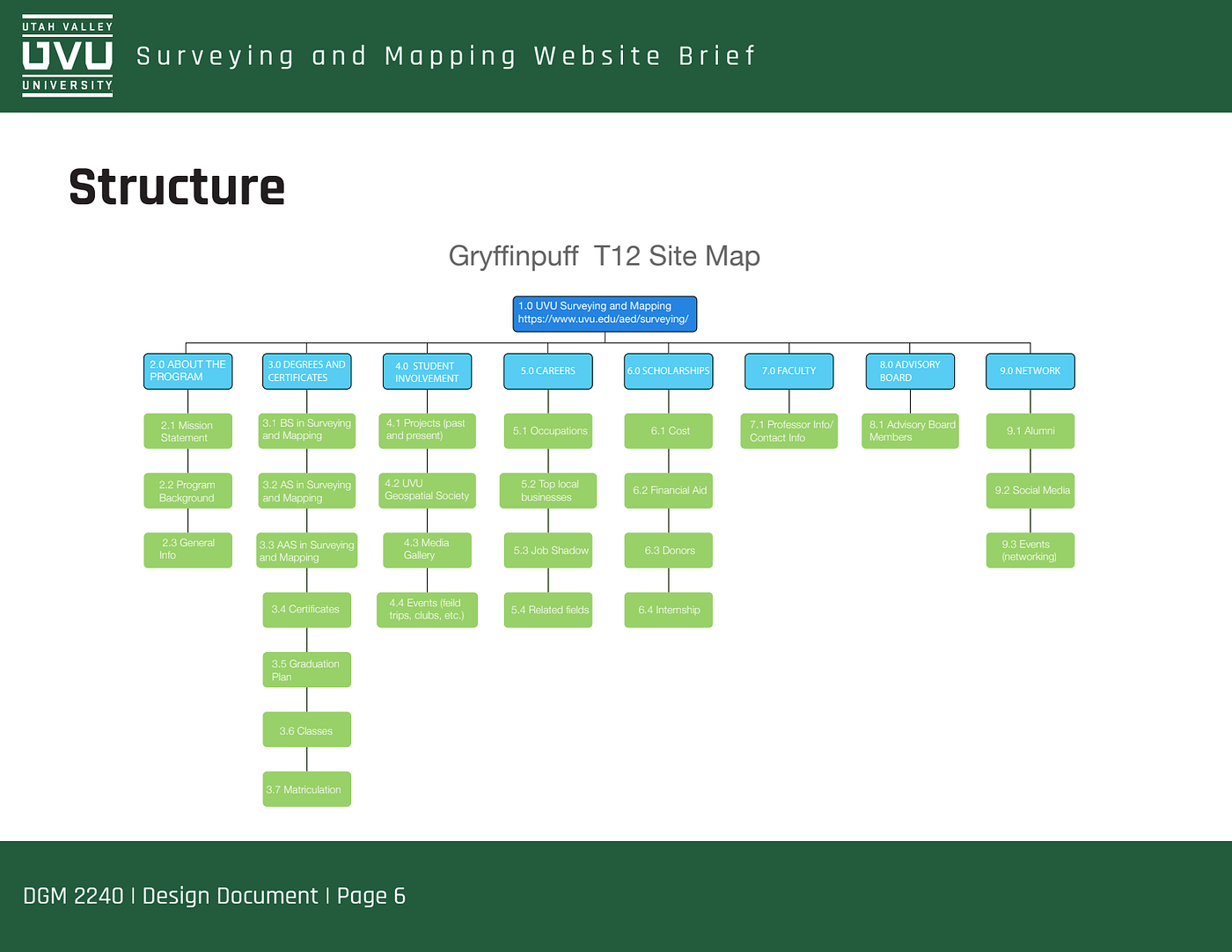 UTAH VALLEY
UVU
UNIVERSITY

Surveying and Mapping Website Brief

Structure

Gryffinpuff T12 Site Map

1.0 UVU Surveying and Mapping
https://www.uvu.edu/aed/surveying/

2.0 ABOUT THE PROGRAM
2.1 Mission Statement
2.2 Program Background
2.3 General Info

3.0 DEGREES AND CERTIFICATES
3.1 BS in Surveying and Mapping
3.2 AS in Surveying and Mapping
3.3 AAS in Surveying and Mapping
3.4 Certificates
3.5 Graduation Plan
3.6 Classes
3.7 Matriculation

4.0 STUDENT INVOLVEMENT
4.1 Projects (past and present)
4.2 UVU Geospatial Society
4.3 Media Gallery
4.4 Events (feild trips, clubs, etc.)

5.0 CAREERS
5.1 Occupations
5.2 Top local businesses
5.3 Job Shadow
5.4 Related fields

6.0 SCHOLARSHIPS
6.1 Cost
6.2 Financial Aid
6.3 Donors
6.4 Internship

7.0 FACULTY
7.1 Professor Info/ Contact Info

8.0 ADVISORY BOARD
8.1 Advisory Board Members

9.0 NETWORK
9.1 Alumni
9.2 Social Media
9.3 Events (networking)

DGM 2240 | Design Document | Page 6